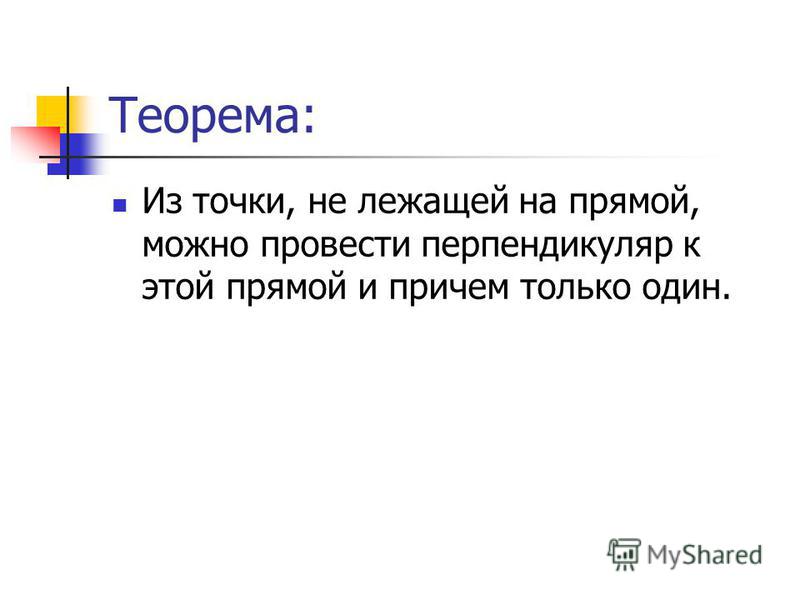 Теорема:

Из точки, не лежащей на прямой, можно провести перпендикуляр к этой прямой и причем только один.

MyShared